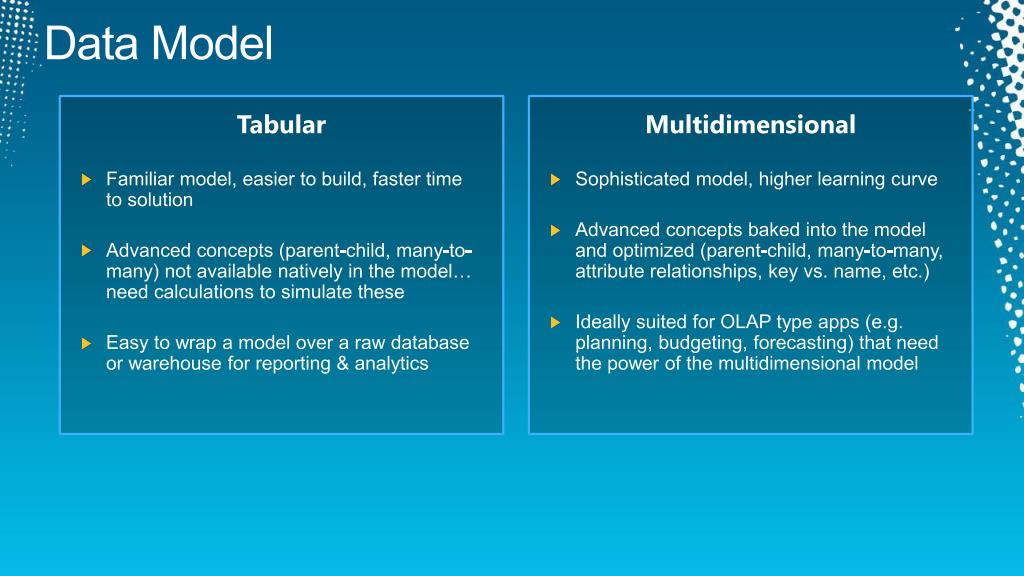 Data Model

Tabular

Familiar model, easier to build, faster time to solution

Advanced concepts (parent-child, many-to-many) not available natively in the model… need calculations to simulate these

Easy to wrap a model over a raw database or warehouse for reporting & analytics

Multidimensional

Sophisticated model, higher learning curve

Advanced concepts baked into the model and optimized (parent-child, many-to-many, attribute relationships, key vs. name, etc.)

Ideally suited for OLAP type apps (e.g. planning, budgeting, forecasting) that need the power of the multidimensional model